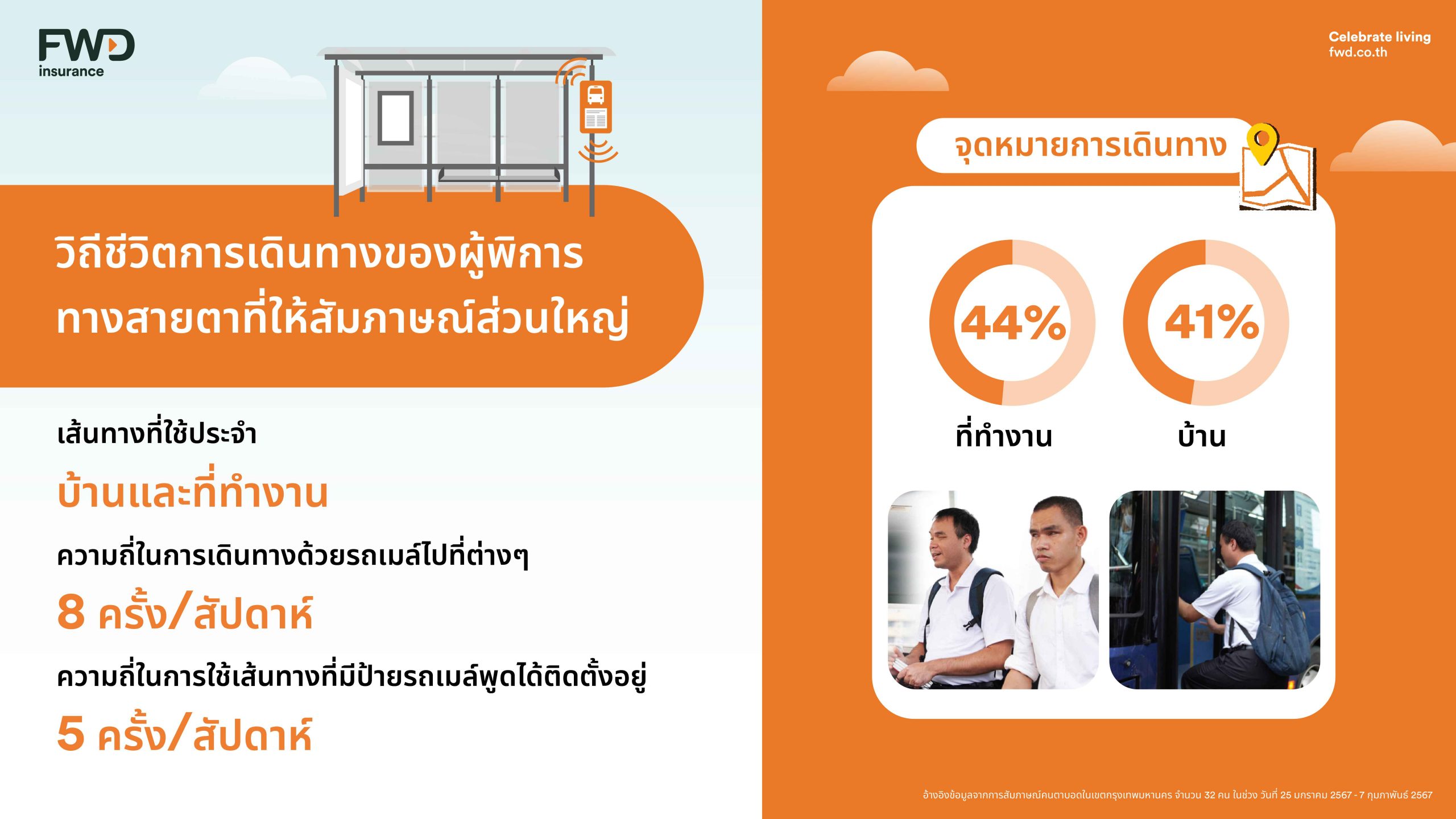 FWD insurance

วิถีชีวิตการเดินทางของผู้พิการทางสายตาที่ให้สัมภาษณ์ส่วนใหญ่

เส้นทางที่ใช้ประจำ

บ้านและที่ทำงาน

ความถี่ในการเดินทางด้วยรถเมล์ไปที่ต่างๆ

8 ครั้ง/สัปดาห์

ความถี่ในการใช้เส้นทางที่มีป้ายรถเมล์พูดได้ติดตั้งอยู่

5 ครั้ง/สัปดาห์

Celebrate living
fwd.co.th

จุดหมายการเดินทาง

44%

ที่ทำงาน

41%

บ้าน

อ้างอิงข้อมูลจากการสัมภาษณ์คนตาบอดในเขตกรุงเทพมหานคร จำนวน 32 คน ในช่วง วันที่ 25 มกราคม 2567 - 7 กุมภาพันธ์ 2567